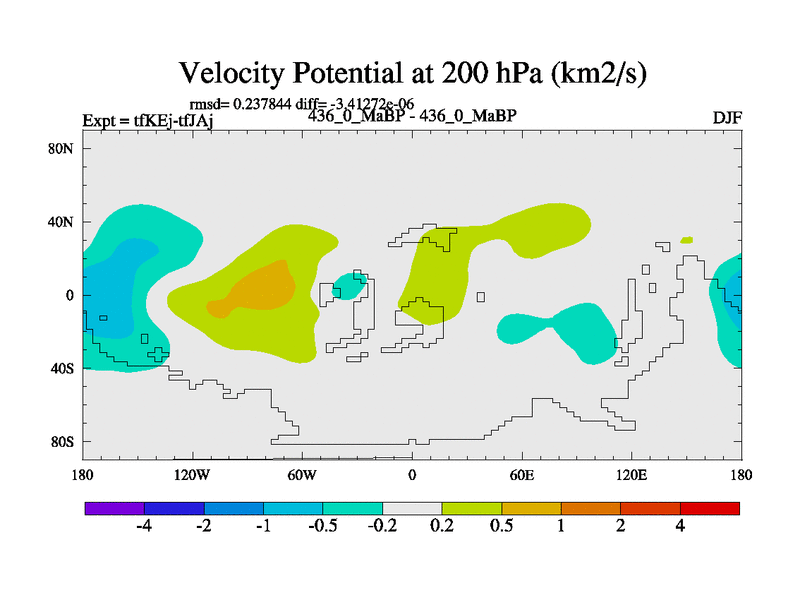 Velocity Potential at 200 hPa (km2/s)

rmsd= 0.237844 diff= -3.41272e-06

Expt = tfKEj-tfJAj

436_0_MaBP - 436_0_MaBP

DJF

80N

40N

0

40S

80S

180

120W

60W

0

60E

120E

180

-4

-2

-1

-0.5

-0.2

0.2

0.5

1

2

4